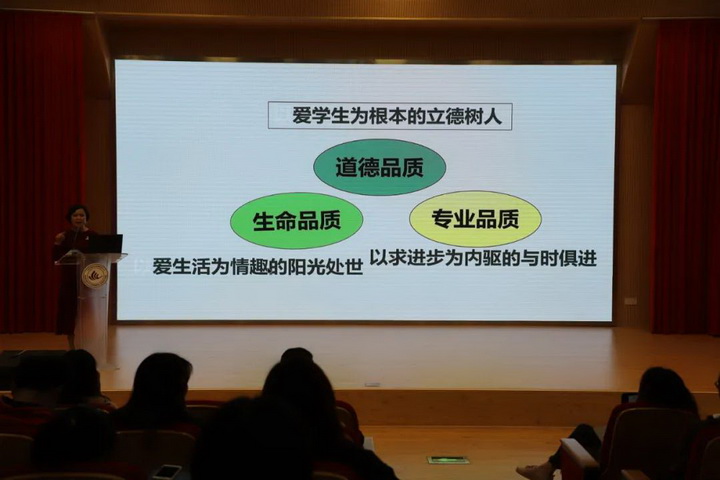 爱学生为根本的立德树人

道德品质

生命品质

专业品质

爱生活为情趣的阳光处世

以求进步为内驱的与时俱进